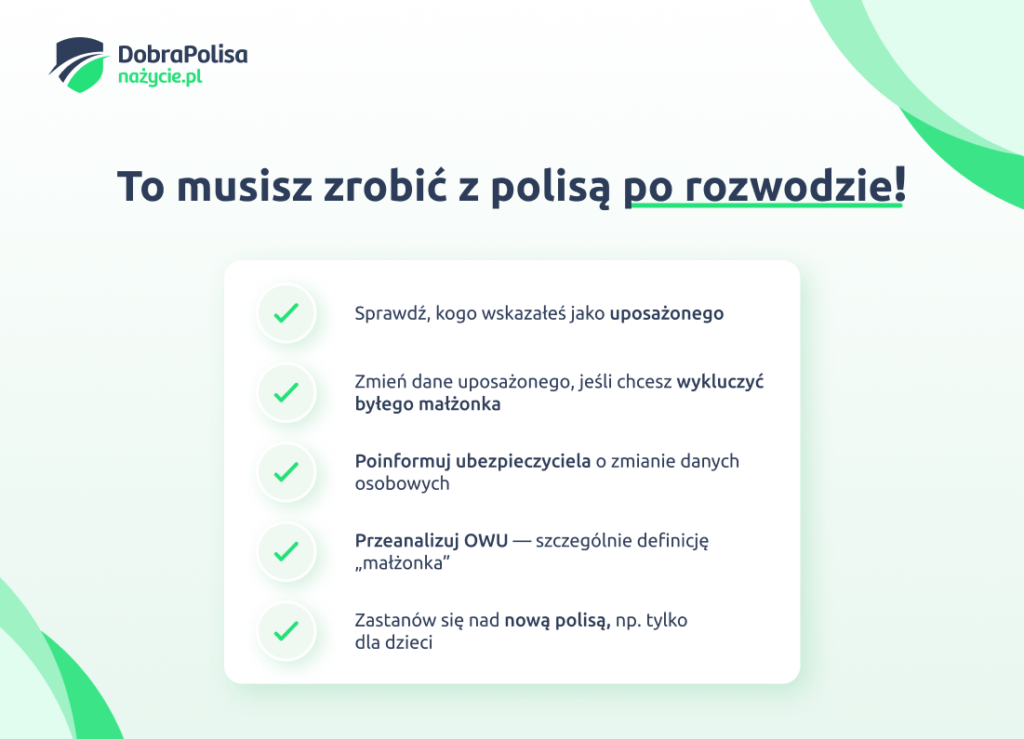 DobraPolisa
nażycie.pl

To musisz zrobić z polisą po rozwodzie!

Sprawdź, kogo wskazałeś jako uposażonego

Zmień dane uposażonego, jeśli chcesz wykluczyć byłego małżonka

Poinformuj ubezpieczyciela o zmianie danych osobowych

Przeanalizuj OWU — szczególnie definicję „małżonka"

Zastanów się nad nową polisą, np. tylko dla dzieci